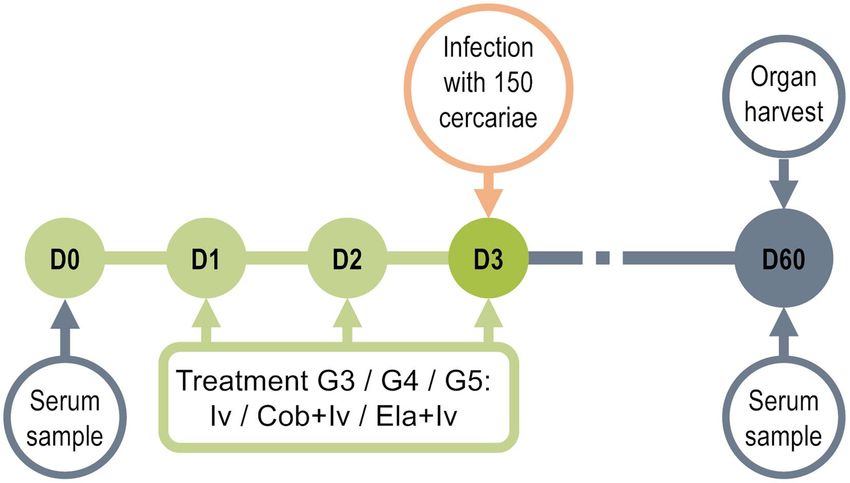 Infection with 150 cercariae

Organ harvest

D0

D1

D2

D3

D60

Serum sample

Treatment G3 / G4 / G5: Iv / Cob+Iv / Ela+Iv

Serum sample